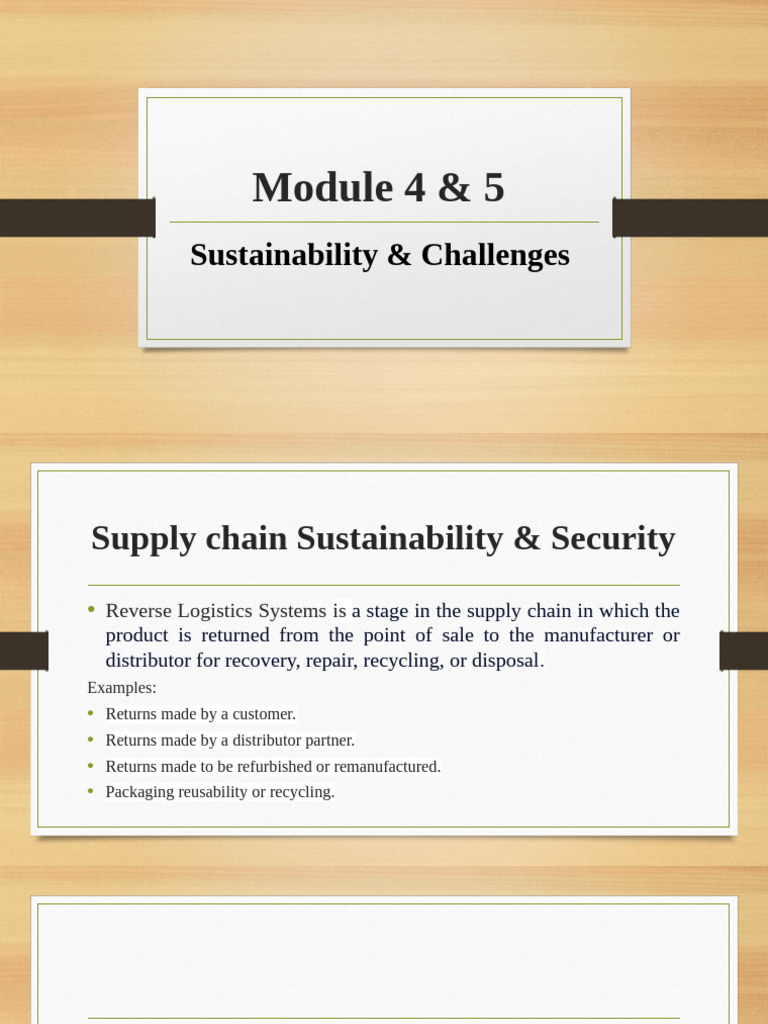 Module 4 & 5

Sustainability & Challenges

Supply chain Sustainability & Security

• Reverse Logistics Systems is a stage in the supply chain in which the product is returned from the point of sale to the manufacturer or distributor for recovery, repair, recycling, or disposal.

Examples:

• Returns made by a customer.
• Returns made by a distributor partner.
• Returns made to be refurbished or remanufactured.
• Packaging reusability or recycling.